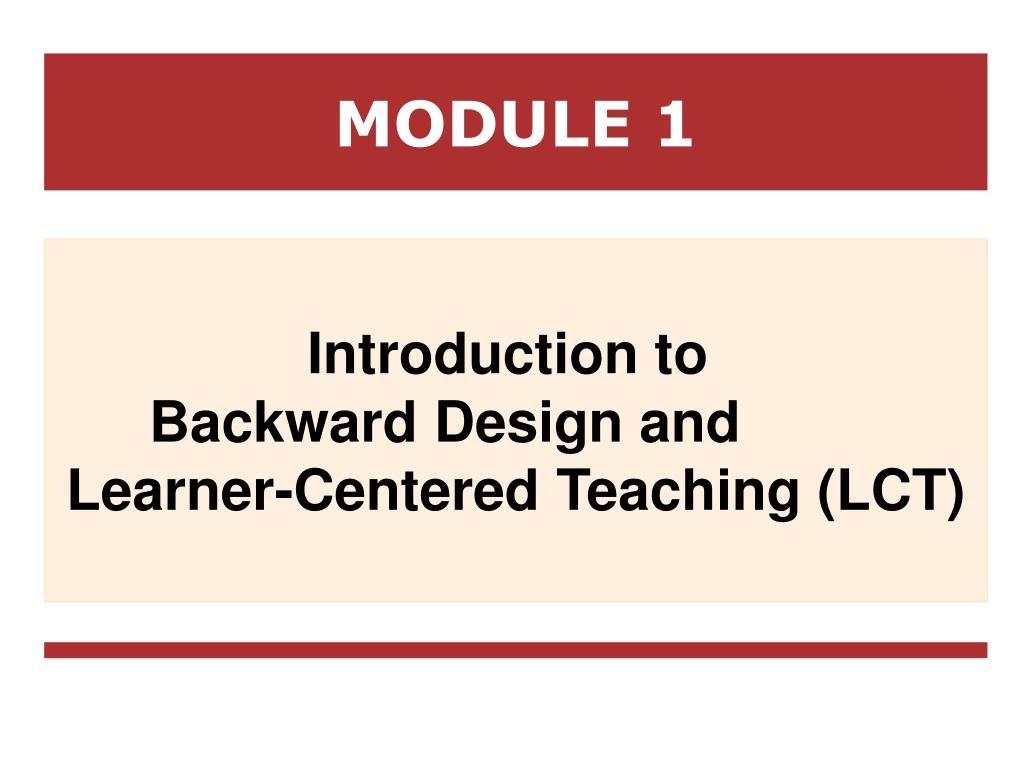 MODULE 1

Introduction to
Backward Design and
Learner-Centered Teaching (LCT)